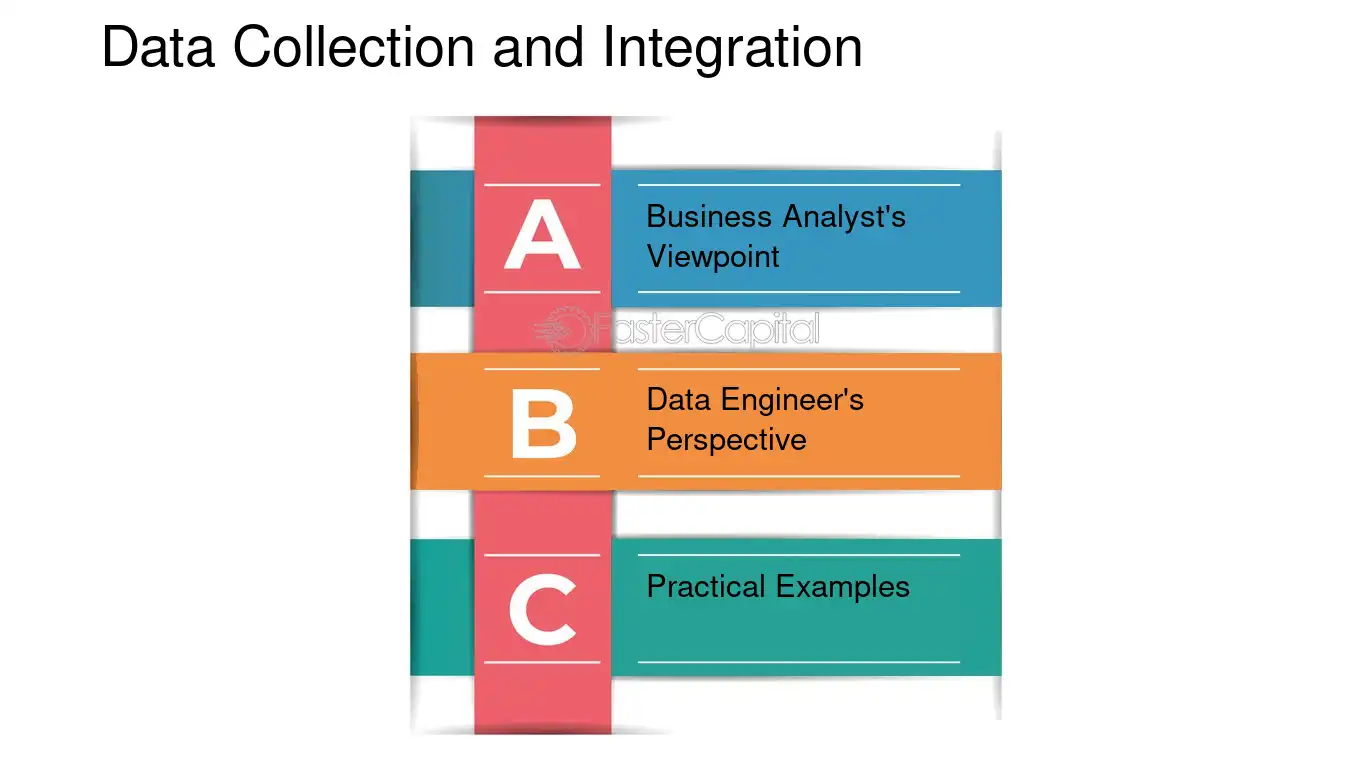 Data Collection and Integration

A

Business Analyst's Viewpoint

B

Data Engineer's Perspective

C

Practical Examples

FasterCapital